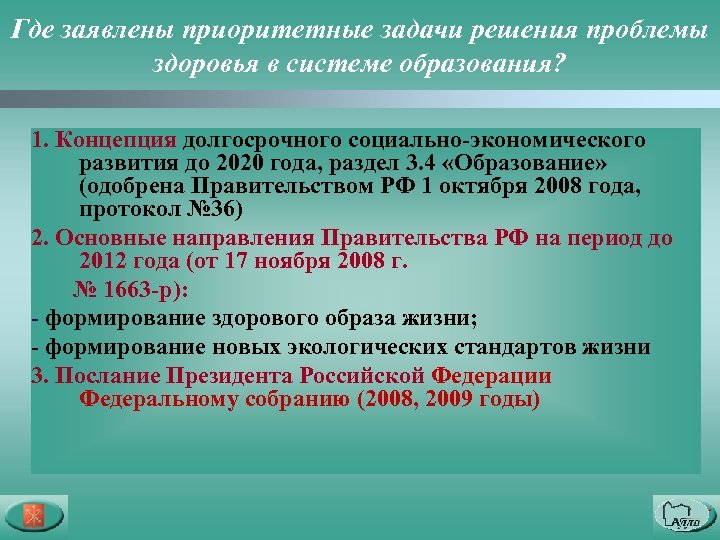 Где заявлены приоритетные задачи решения проблемы здоровья в системе образования?

1. Концепция долгосрочного социально-экономического развития до 2020 года, раздел 3.4 «Образование» (одобрена Правительством РФ 1 октября 2008 года, протокол №36)

2. Основные направления Правительства РФ на период до 2012 года (от 17 ноября 2008 г.

№ 1663-р):

- формирование здорового образа жизни;

- формирование новых экологических стандартов жизни

3. Послание Президента Российской Федерации Федеральному собранию (2008, 2009 годы)

АППО